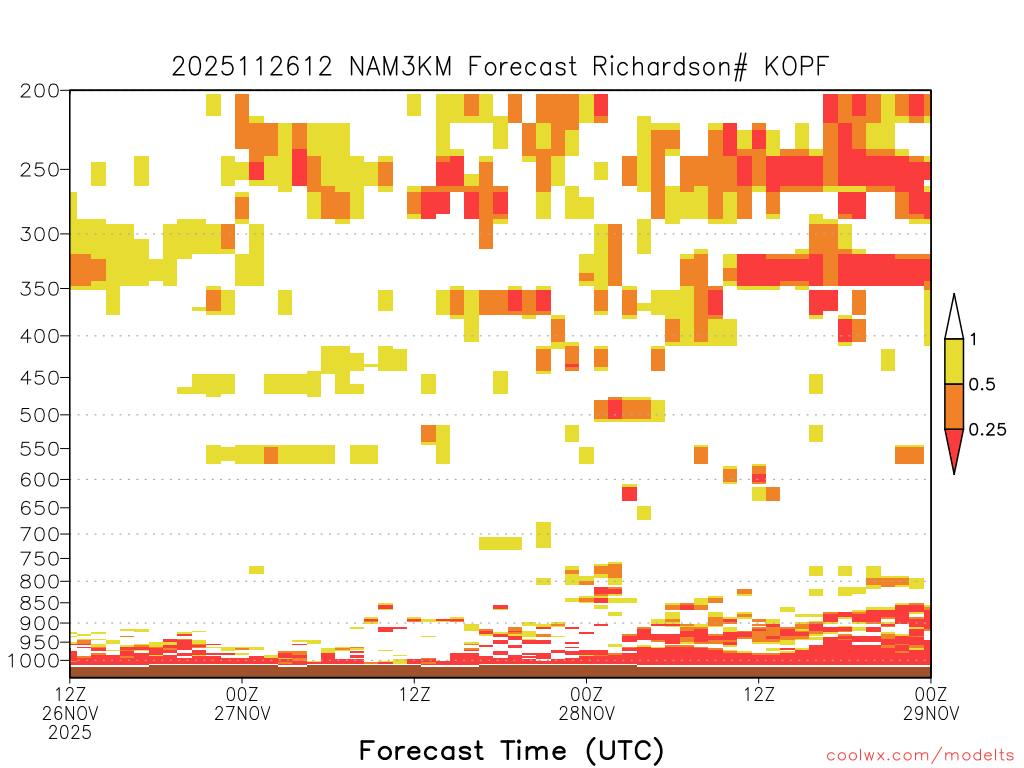 2025112612 NAM3KM Forecast Richardson# KOPF

200
250
300
350
400
450
500
550
600
650
700
750
800
850
900
950
1000

1
0.5
0.25

12Z
26NOV
2025
00Z
27NOV
12Z
00Z
28NOV
12Z
00Z
29NOV

Forecast Time (UTC)

coolwx.com/modelts